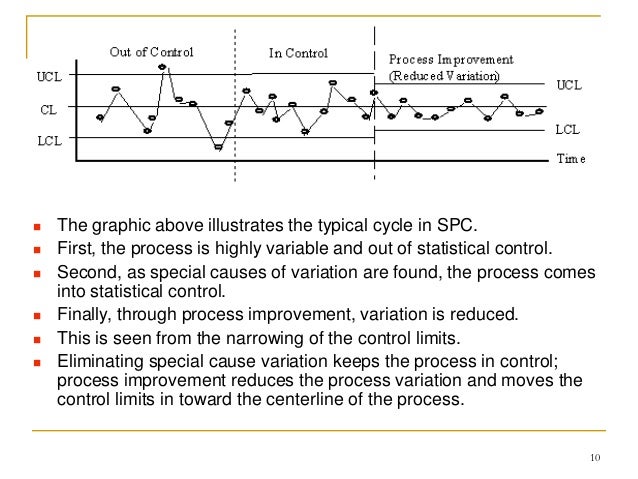 Out of Control

In Control

Process Improvement
(Reduced Variation)

UCL

CL

LCL

UCL

LCL

Time

- The graphic above illustrates the typical cycle in SPC.
- First, the process is highly variable and out of statistical control.
- Second, as special causes of variation are found, the process comes into statistical control.
- Finally, through process improvement, variation is reduced.
- This is seen from the narrowing of the control limits.
- Eliminating special cause variation keeps the process in control; process improvement reduces the process variation and moves the control limits in toward the centerline of the process.

10